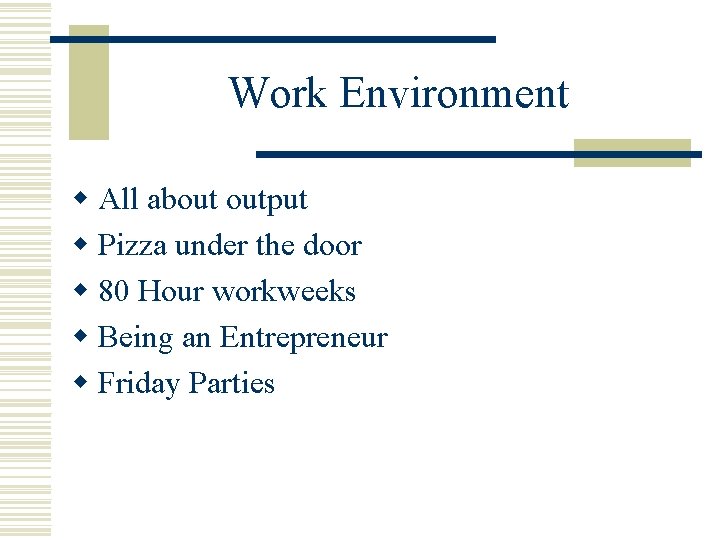 Work Environment

- All about output
- Pizza under the door
- 80 Hour workweeks
- Being an Entrepreneur
- Friday Parties